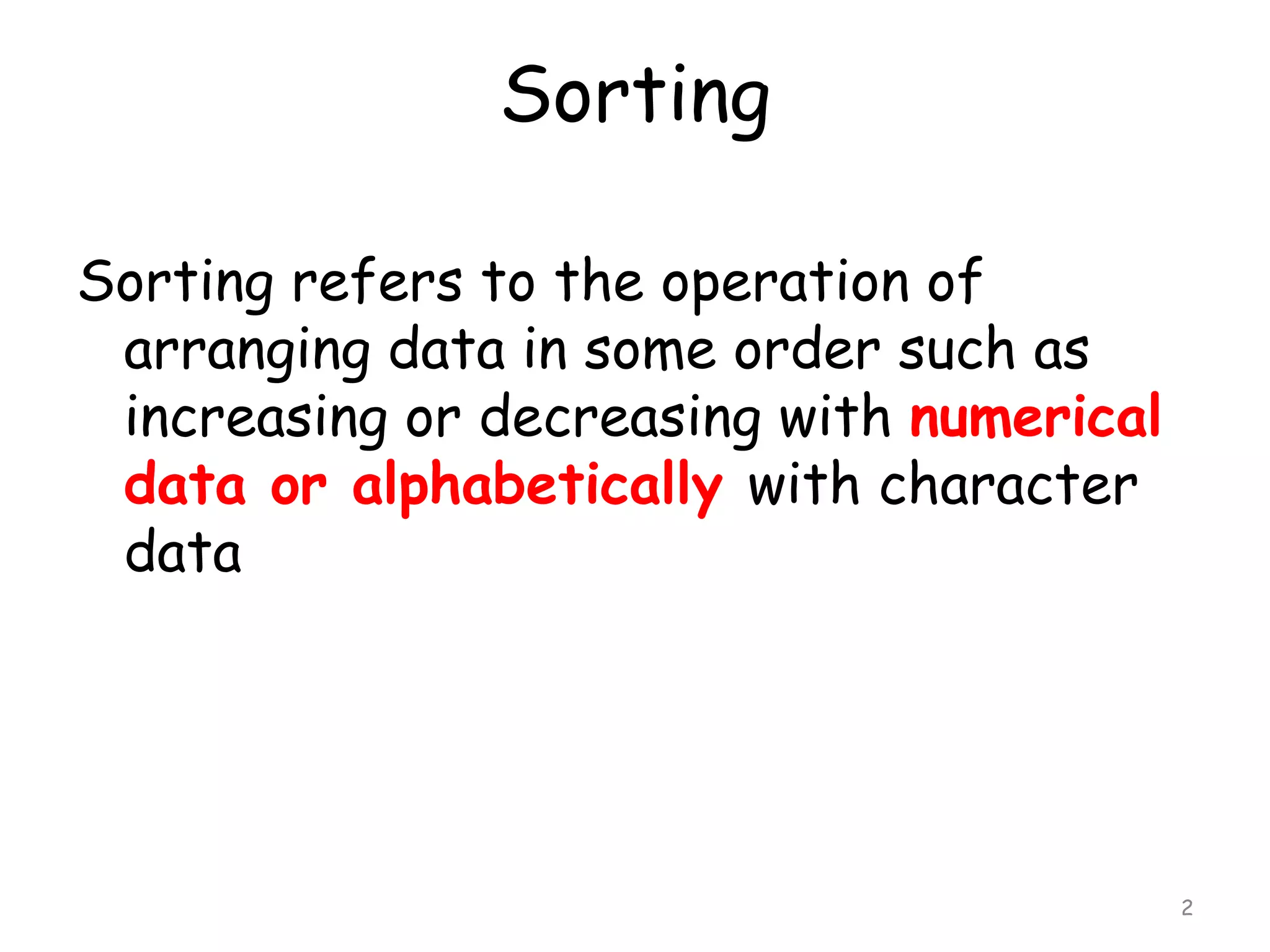 Sorting

Sorting refers to the operation of arranging data in some order such as increasing or decreasing with numerical data or alphabetically with character data

2